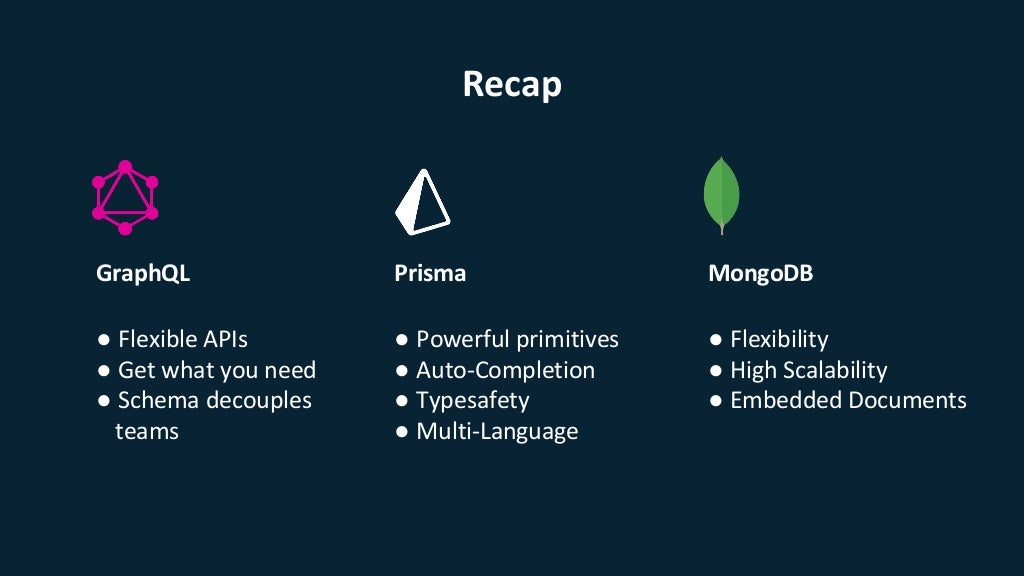 Recap

GraphQL

● Flexible APIs
● Get what you need
● Schema decouples teams

Prisma

● Powerful primitives
● Auto-Completion
● Typesafety
● Multi-Language

MongoDB

● Flexibility
● High Scalability
● Embedded Documents